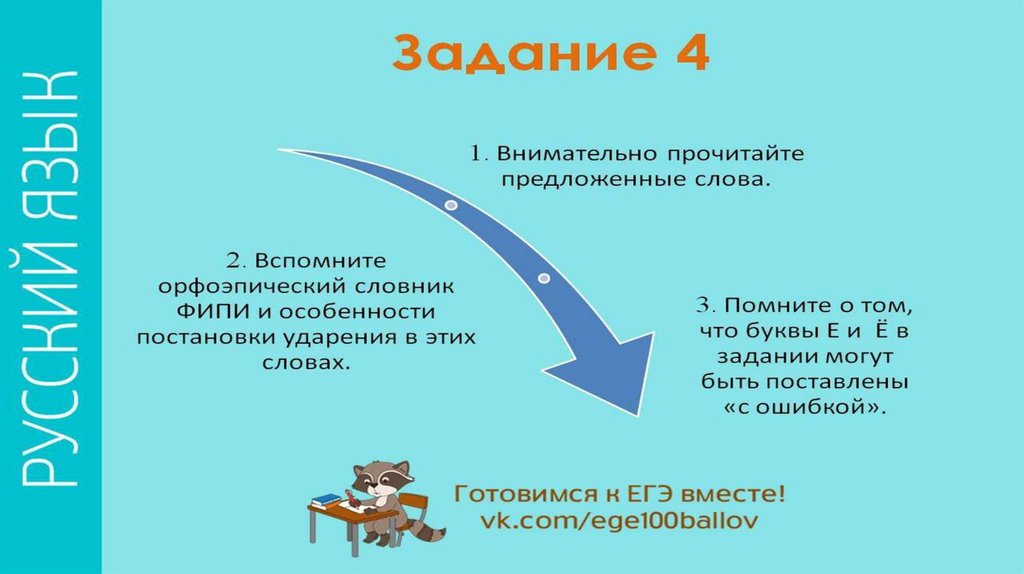 РУССКИЙ ЯЗЫК

Задание 4

1. Внимательно прочитайте предложенные слова.

2. Вспомните орфоэпический словник ФИПИ и особенности постановки ударения в этих словах.

3. Помните о том, что буквы Е и Ё в задании могут быть поставлены «с ошибкой».

Готовимся к ЕГЭ вместе!
vk.com/ege100ballov